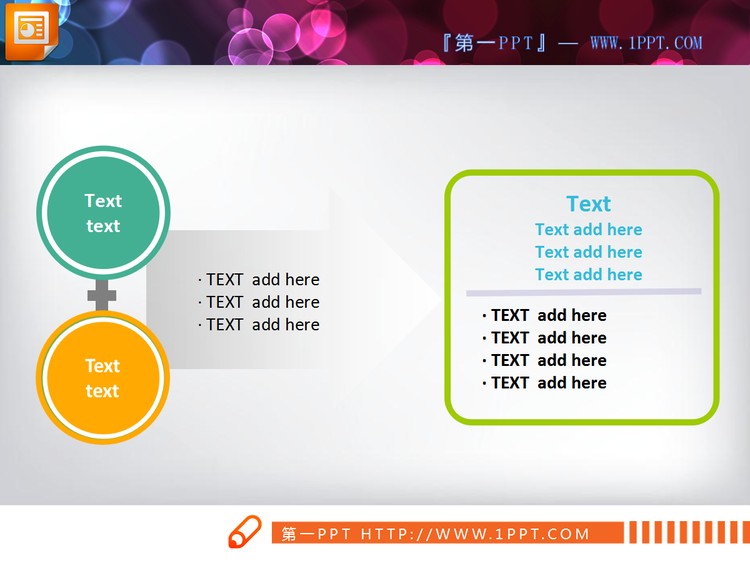 『第一PPT』— WWW.1PPT.COM

Text
text

Text
text

· TEXT add here
· TEXT add here
· TEXT add here

Text
Text add here
Text add here
Text add here

· TEXT add here
· TEXT add here
· TEXT add here
· TEXT add here

第一PPT HTTP://WWW.1PPT.COM